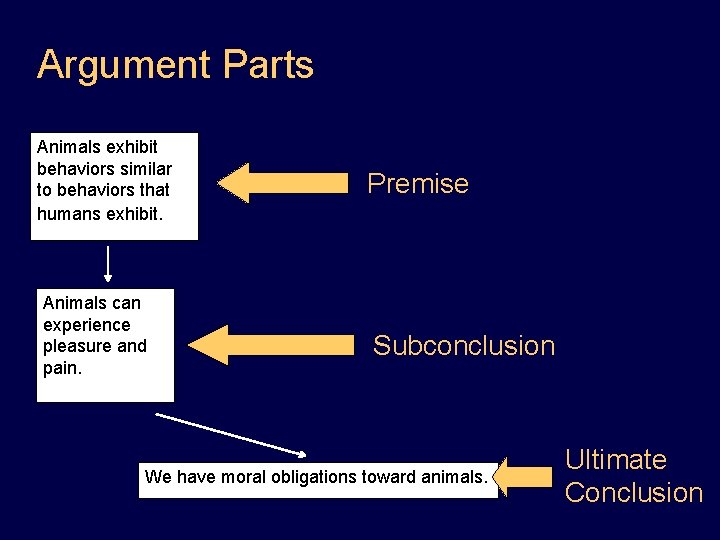 Argument Parts

Animals exhibit behaviors similar to behaviors that humans exhibit.

Premise

Animals can experience pleasure and pain.

Subconclusion

We have moral obligations toward animals.

Ultimate Conclusion